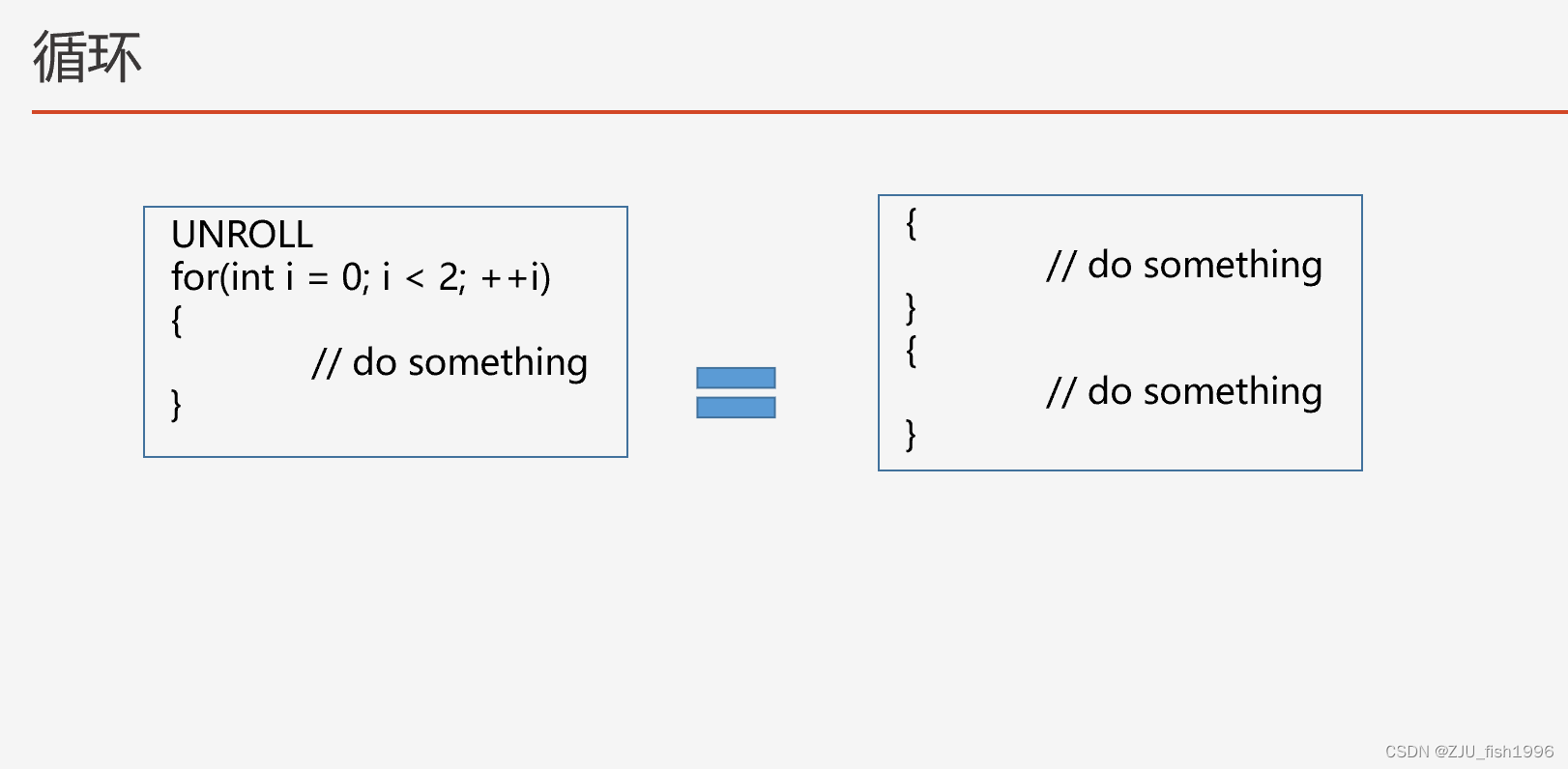 循环

UNROLL
for(int i = 0; i < 2; ++i)
{
// do something
}

{
// do something
}
{
// do something
}

CSDN @ZJU_fish1996